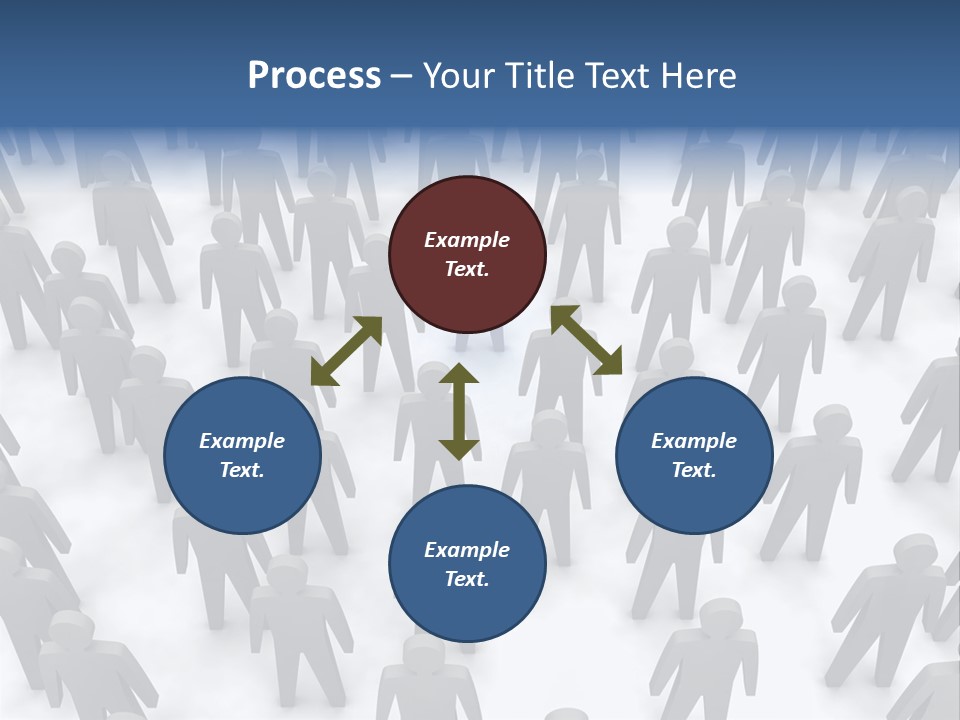 Process – Your Title Text Here

Example Text.

Example Text.

Example Text.

Example Text.